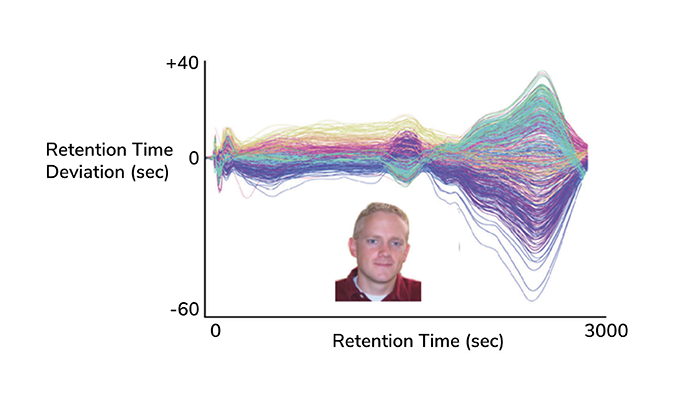 +40

Retention Time Deviation (sec)

0

-60

0

Retention Time (sec)

3000